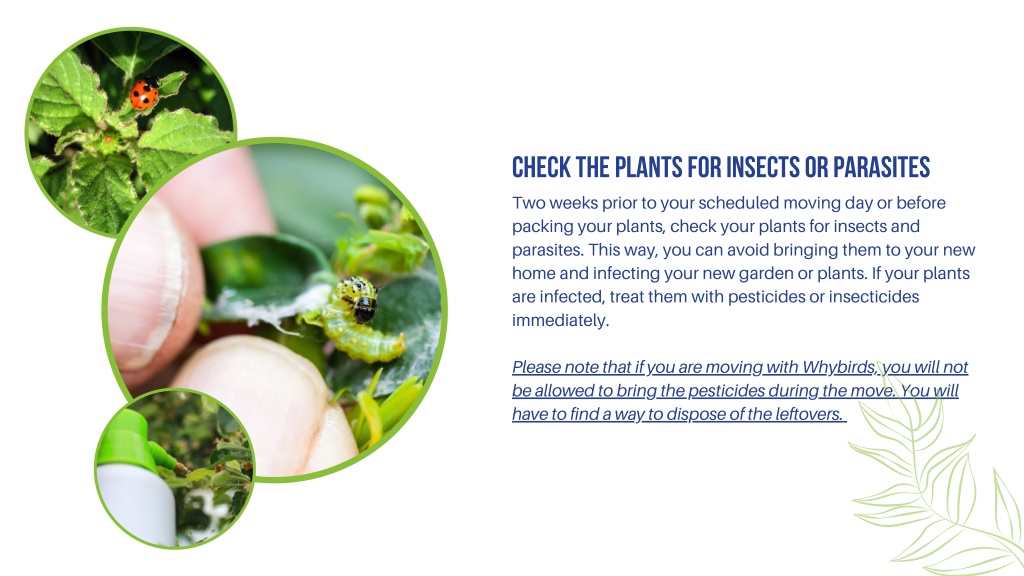 CHECK THE PLANTS FOR INSECTS OR PARASITES

Two weeks prior to your scheduled moving day or before packing your plants, check your plants for insects and parasites. This way, you can avoid bringing them to your new home and infecting your new garden or plants. If your plants are infected, treat them with pesticides or insecticides immediately.

Please note that if you are moving with Whybirds, you will not be allowed to bring the pesticides during the move. You will have to find a way to dispose of the leftovers.